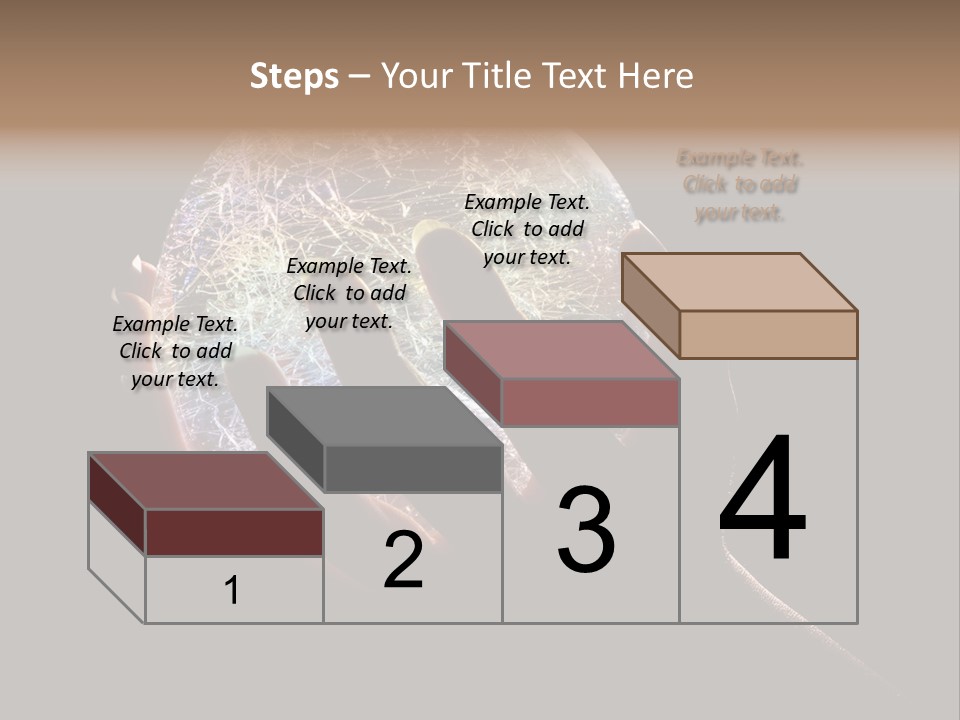 Steps – Your Title Text Here

Example Text. Click to add your text.

Example Text. Click to add your text.

Example Text. Click to add your text.

Example Text. Click to add your text.

1

2

3

4